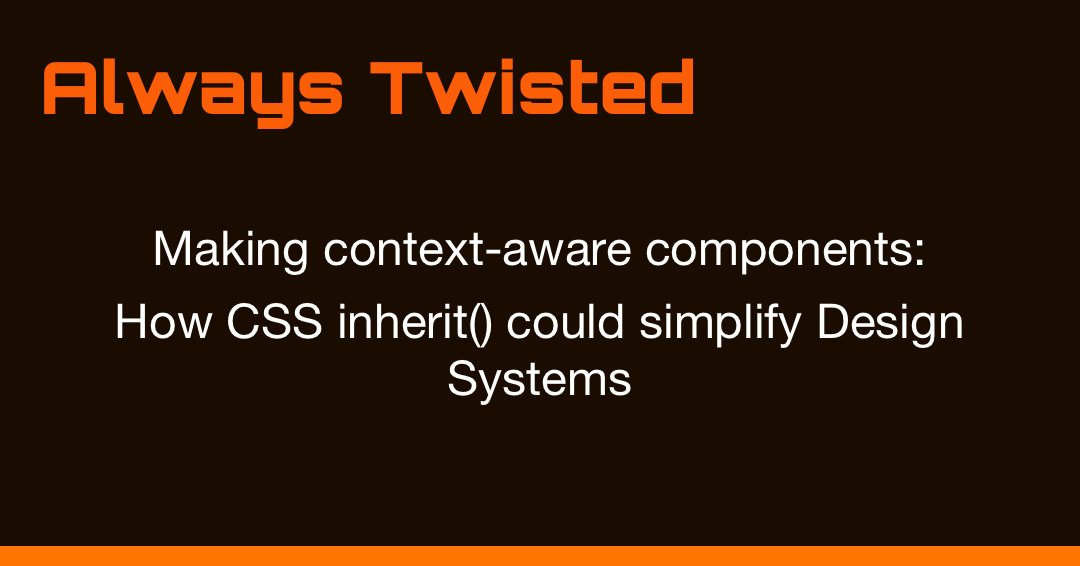 Always Twisted

Making context-aware components:

How CSS inherit() could simplify Design Systems